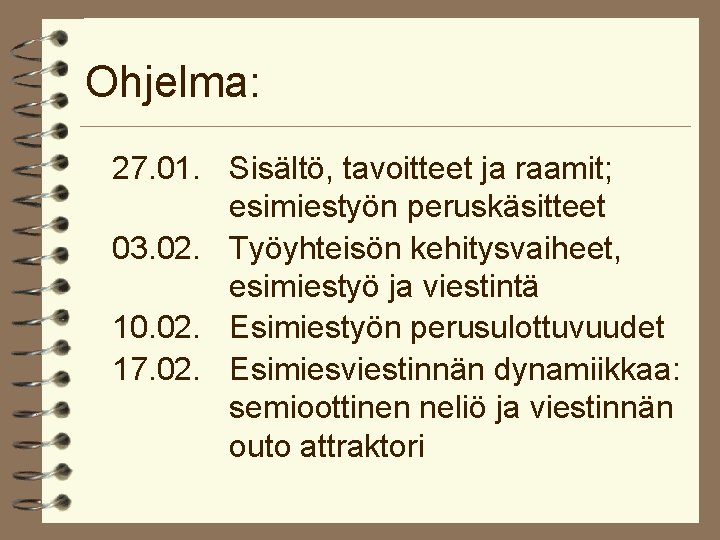 Ohjelma:

27.01. Sisältö, tavoitteet ja raamit; esimiestyön peruskäsitteet

03.02. Työyhteisön kehitysvaiheet, esimiestyö ja viestintä

10.02. Esimiestyön perusulottuvuudet

17.02. Esimiesviestinnän dynamiikkaa: semioottinen neliö ja viestinnän outo attraktori